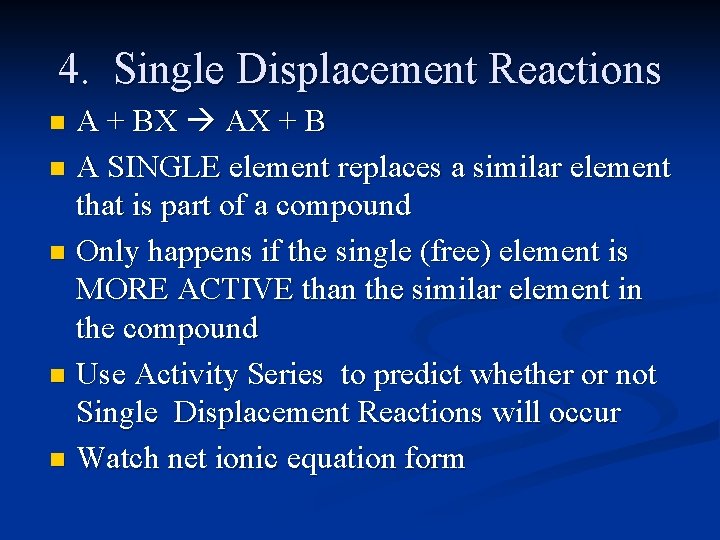 4. Single Displacement Reactions

- $A + BX \rightarrow AX + B$
- A SINGLE element replaces a similar element that is part of a compound
- Only happens if the single (free) element is MORE ACTIVE than the similar element in the compound
- Use Activity Series to predict whether or not Single Displacement Reactions will occur
- Watch net ionic equation form